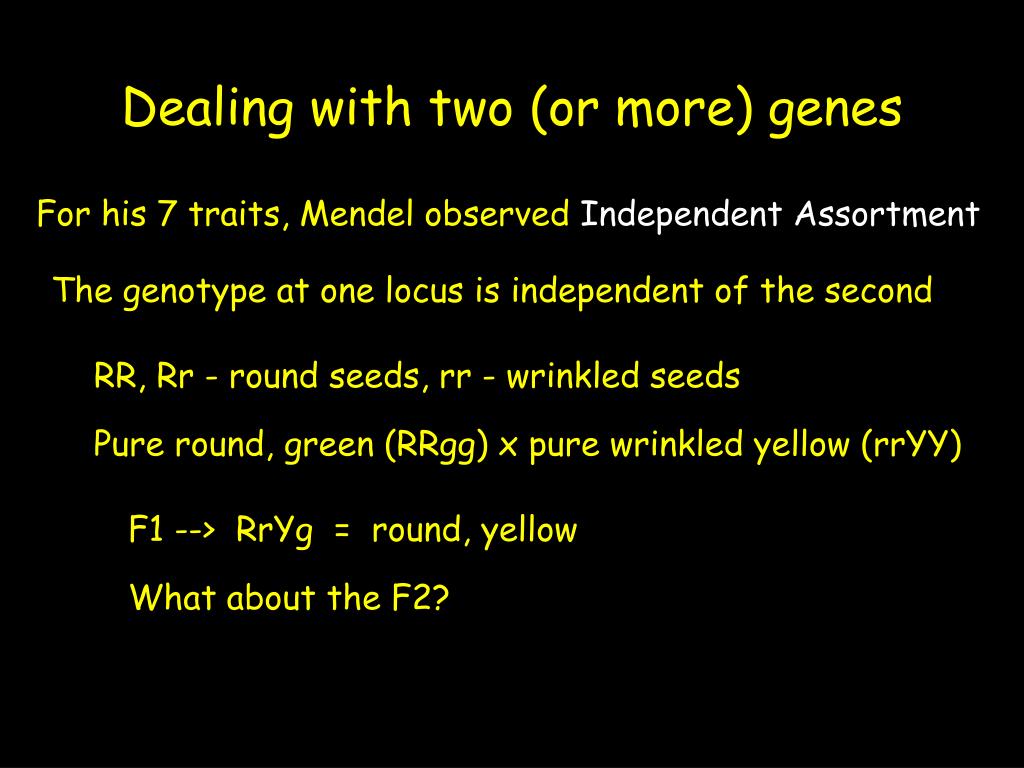 Dealing with two (or more) genes

For his 7 traits, Mendel observed Independent Assortment

The genotype at one locus is independent of the second

RR, Rr - round seeds, rr - wrinkled seeds

Pure round, green (RRgg) x pure wrinkled yellow (rrYY)

F1 --> RrYg = round, yellow

What about the F2?